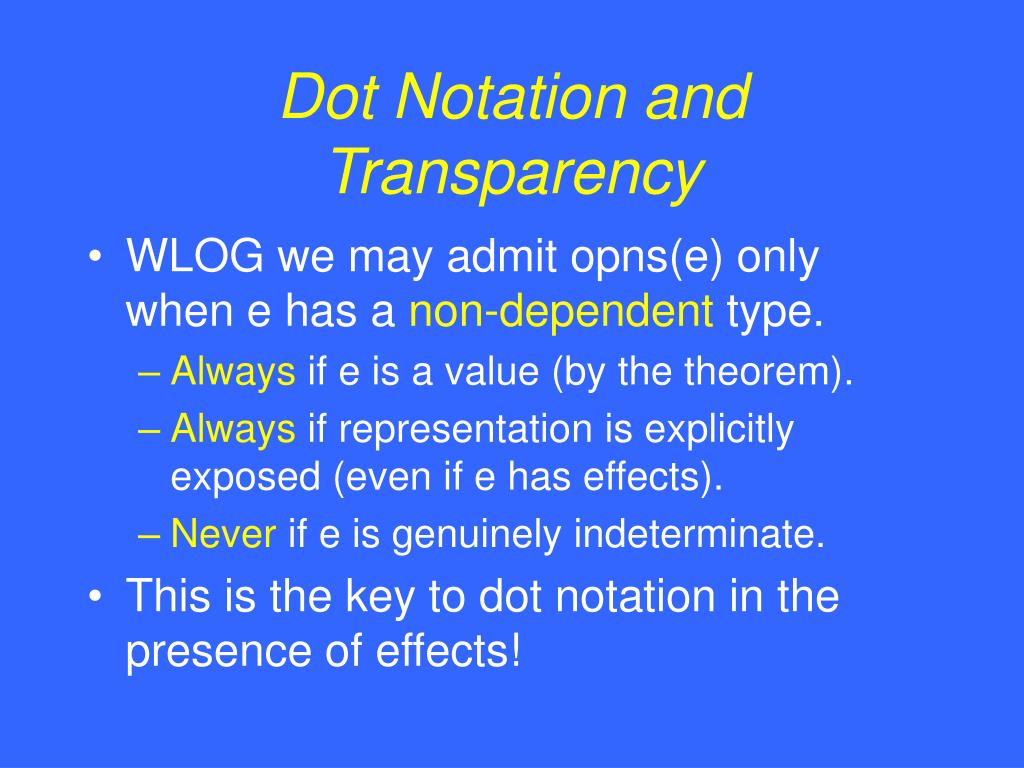 Dot Notation and Transparency

• WLOG we may admit opns(e) only when e has a non-dependent type.
– Always if e is a value (by the theorem).
– Always if representation is explicitly exposed (even if e has effects).
– Never if e is genuinely indeterminate.
• This is the key to dot notation in the presence of effects!